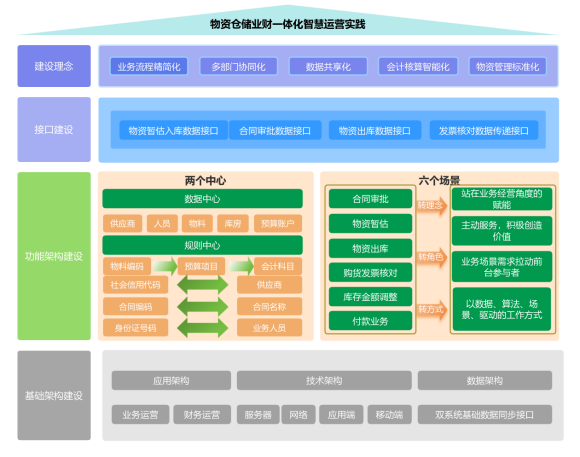 物资仓储业财一体化智慧运营实践

建设理念

业务流程精简化　多部门协同化　数据共享化　会计核算智能化　物资管理标准化

接口建设

物资暂估入库数据接口　合同审批数据接口　物资出库数据接口　发票核对数据传递接口

功能架构建设

两个中心

数据中心

供应商　人员　物料　库房　预算账户

规则中心

物料编码　预算项目　会计科目

社会信用代码　供应商

合同编码　合同名称

身份证号码　业务人员

六个场景

合同审批

物资暂估

物资出库

购货发票核对

库存金额调整

付款业务

转理念

转角色

转方式

站在业务经营角度的赋能

主动服务，积极创造价值

业务场景需求拉动前台参与者

以数据、算法、场景、驱动的工作方式

基础架构建设

应用架构　技术架构　数据架构

业务运营　财务运营　服务器　网络　应用端　移动端　双系统基础数据同步接口